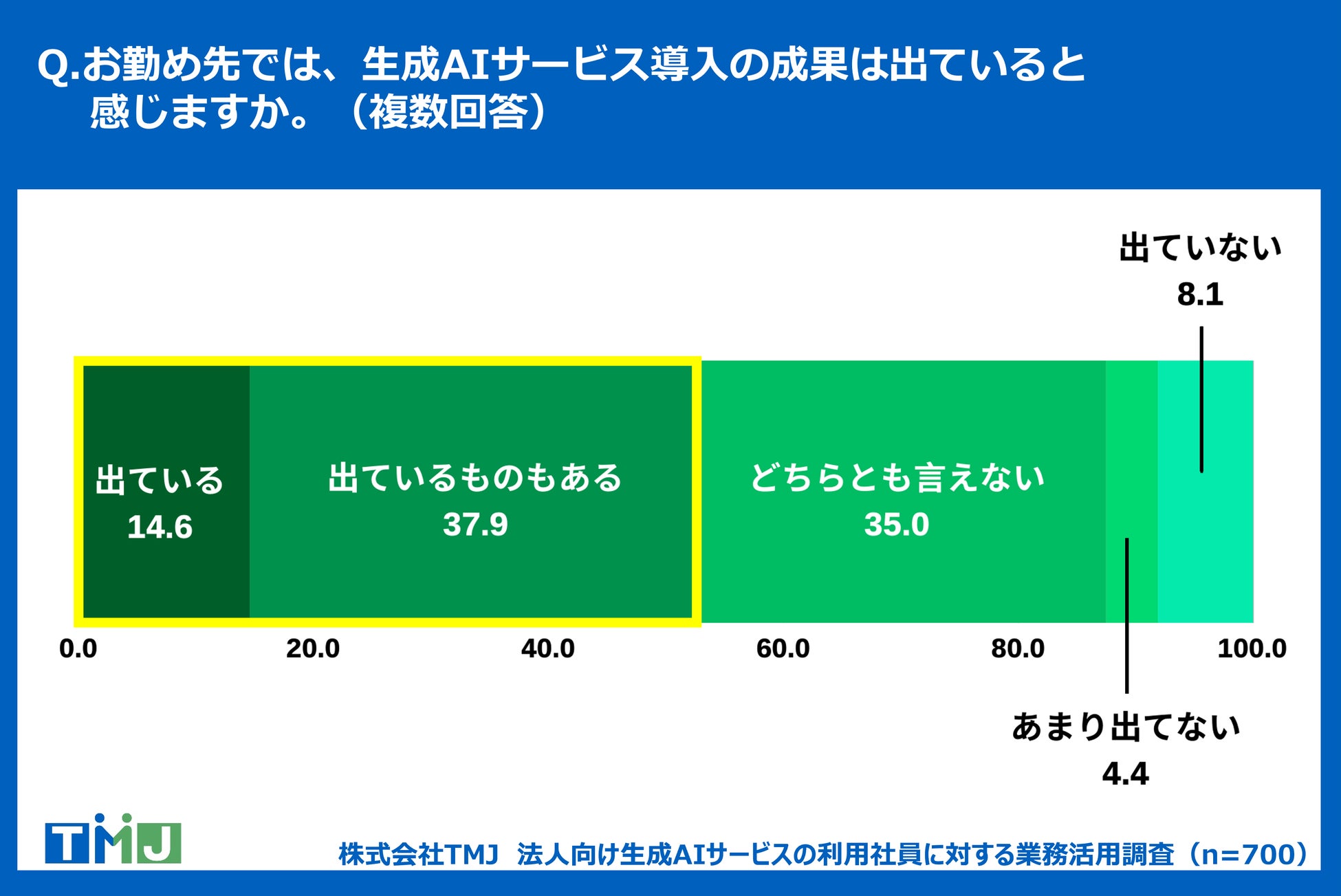 Q.お勤め先では、生成AIサービス導入の成果は出ていると感じますか。（複数回答）

出ていない
8.1

出ている
14.6

出ているものもある
37.9

どちらとも言えない
35.0

0.0 20.0 40.0 60.0 80.0 100.0

あまり出てない
4.4

TMJ

株式会社TMJ 法人向け生成AIサービスの利用社員に対する業務活用調査（n=700）